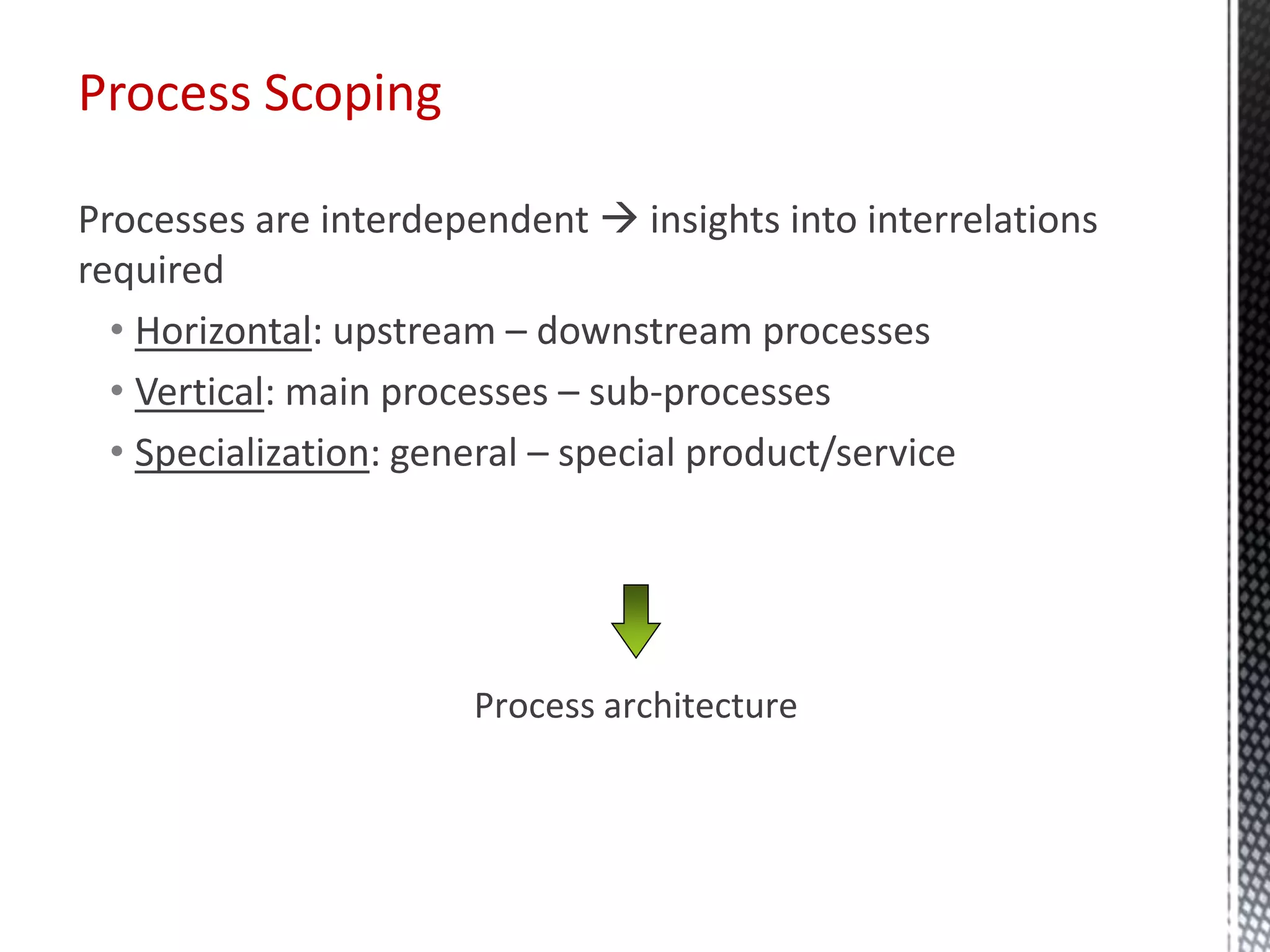 Process Scoping

Processes are interdependent → insights into interrelations required

• Horizontal: upstream – downstream processes
• Vertical: main processes – sub-processes
• Specialization: general – special product/service

Process architecture